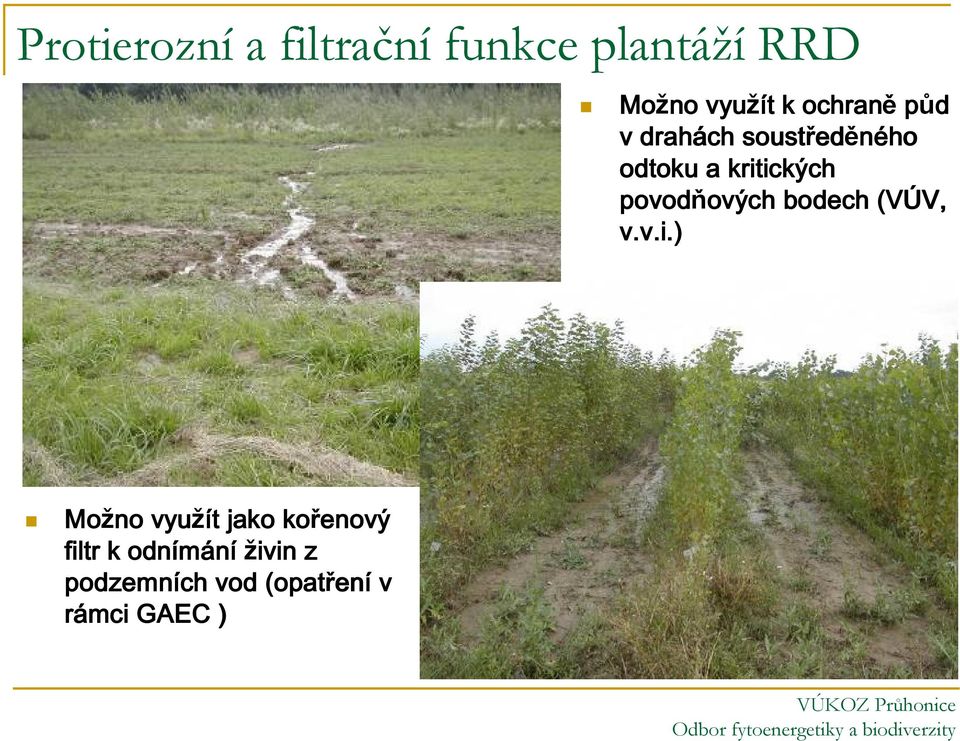 Protierozní a filtrační funkce plantáží RRD

Možno využít k ochraně půd v drahách soustředěného odtoku a kritických povodňových bodech (VÚV, v.v.i.)

Možno využít jako kořenový filtr k odnímání živin z podzemních vod (opatření v rámci GAEC )

VÚKOZ Průhonice
Odbor fytoenergetiky a biodiverzity